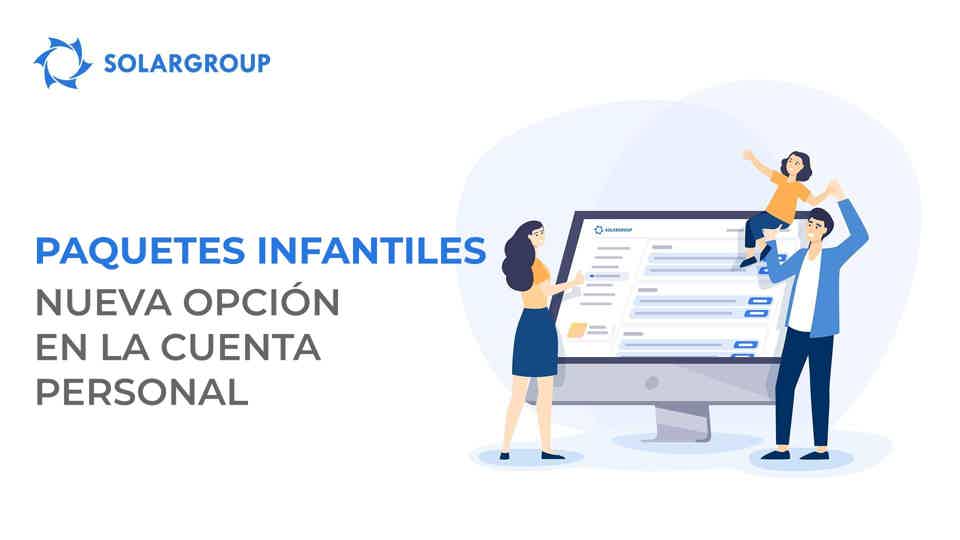 SOLARGROUP

PAQUETES INFANTILES
NUEVA OPCIÓN EN LA CUENTA PERSONAL

SOLARGROUP